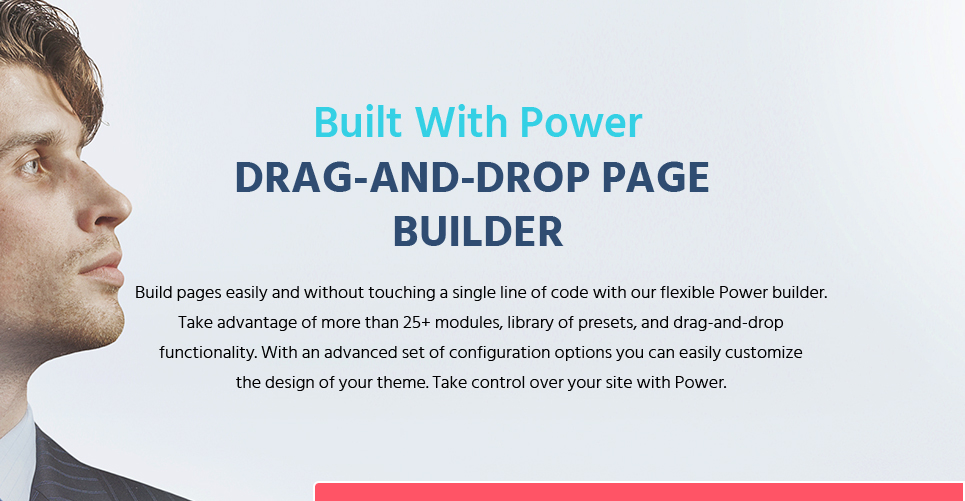 Built With Power

DRAG-AND-DROP PAGE BUILDER

Build pages easily and without touching a single line of code with our flexible Power builder. Take advantage of more than 25+ modules, library of presets, and drag-and-drop functionality. With an advanced set of configuration options you can easily customize the design of your theme. Take control over your site with Power.